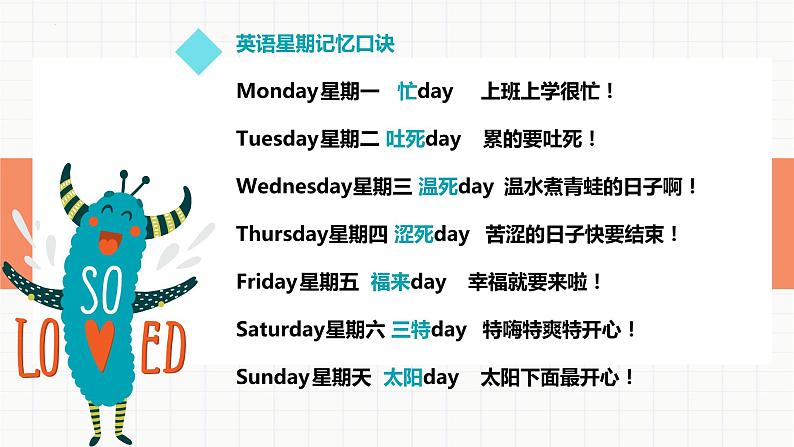 英语星期记忆口诀

Monday星期一 忙day 上班上学很忙！

Tuesday星期二 吐死day 累的要吐死！

Wednesday星期三 温死day 温水煮青蛙的日子啊！

Thursday星期四 涩死day 苦涩的日子快要结束！

Friday星期五 福来day 幸福就要来啦！

Saturday星期六 三特day 特嗨特爽特开心！

Sunday星期天 太阳day 太阳下面最开心！

SO LO ED